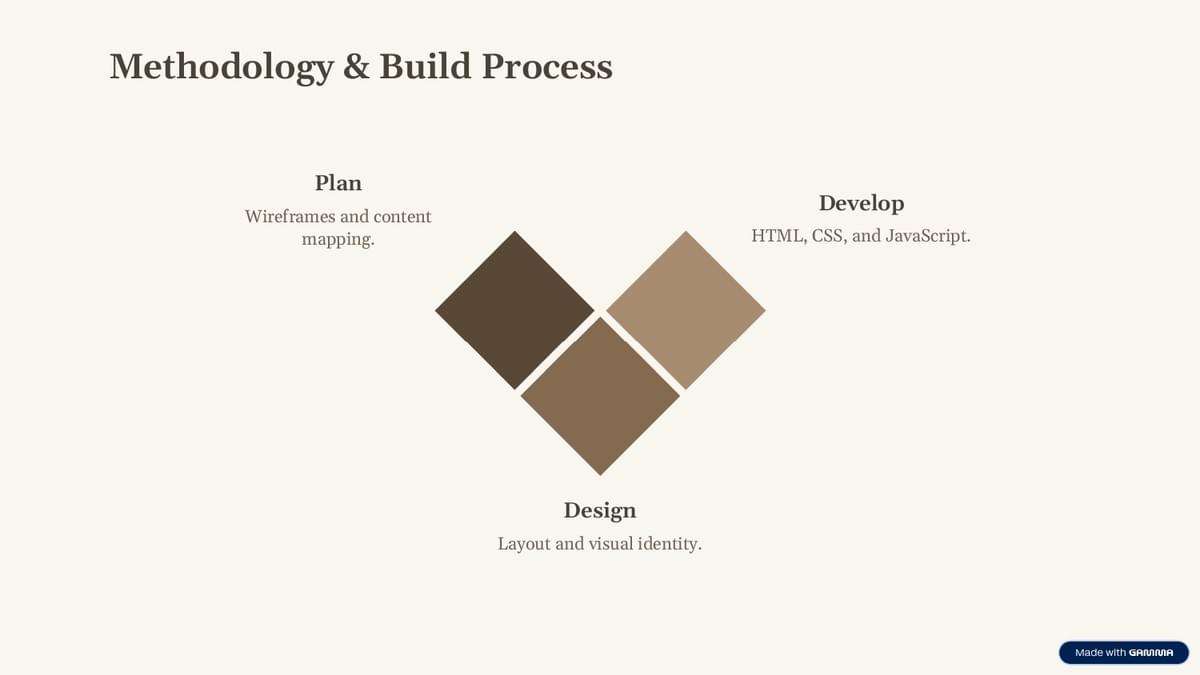 Methodology & Build Process

Plan

Wireframes and content mapping.

Develop

HTML, CSS, and JavaScript.

Design

Layout and visual identity.

Made with GAMMA